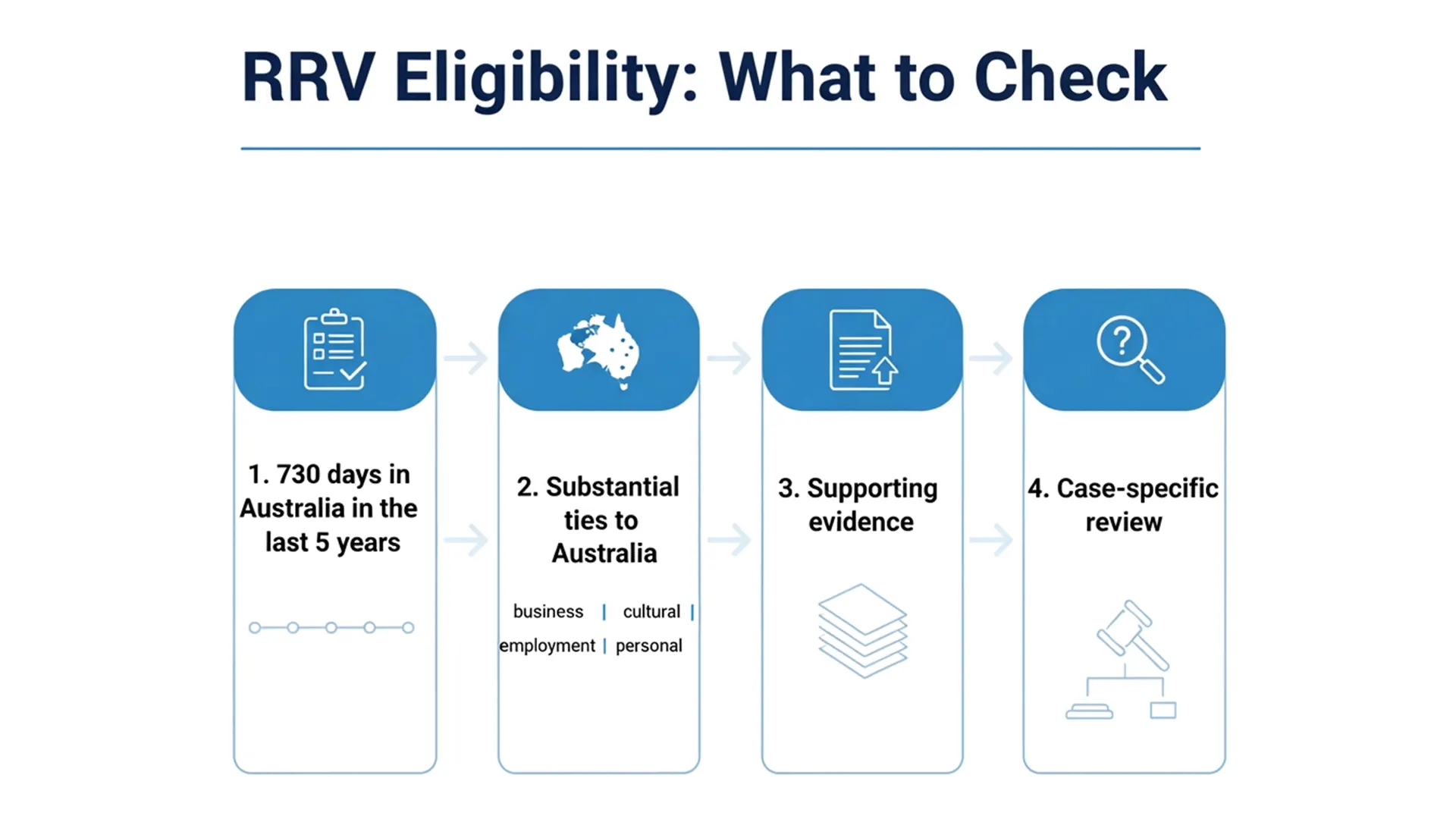 RRV Eligibility: What to Check

1. 730 days in Australia in the last 5 years

2. Substantial ties to Australia

business | cultural | employment | personal

3. Supporting evidence

4. Case-specific review